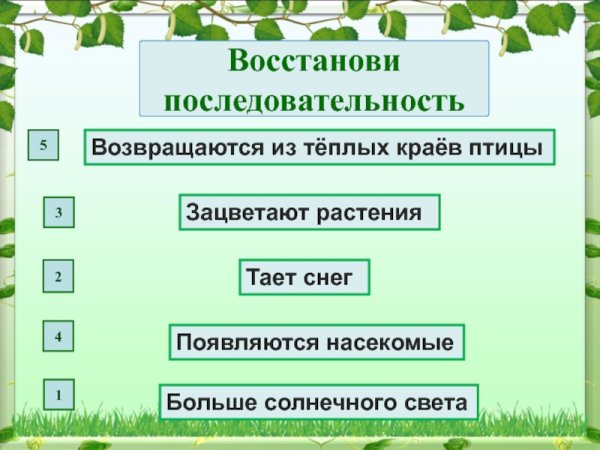 Восстанови последовательность

5 Возвращаются из тёплых краёв птицы

3 Зацветают растения

2 Тает снег

4 Появляются насекомые

1 Больше солнечного света